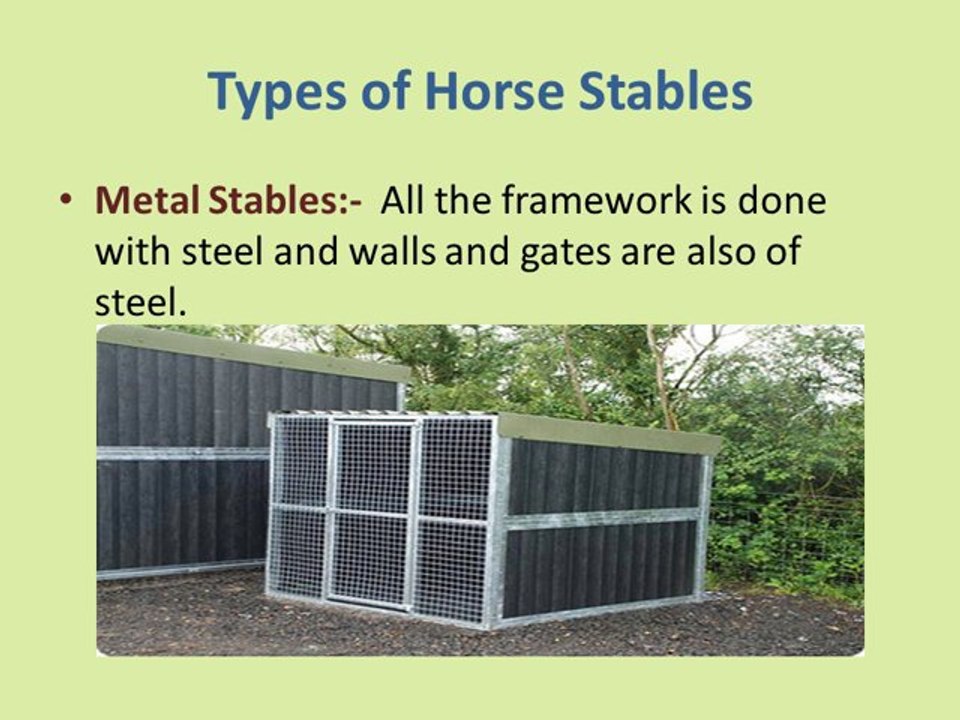 Types of Horse Stables

• Metal Stables:- All the framework is done with steel and walls and gates are also of steel.